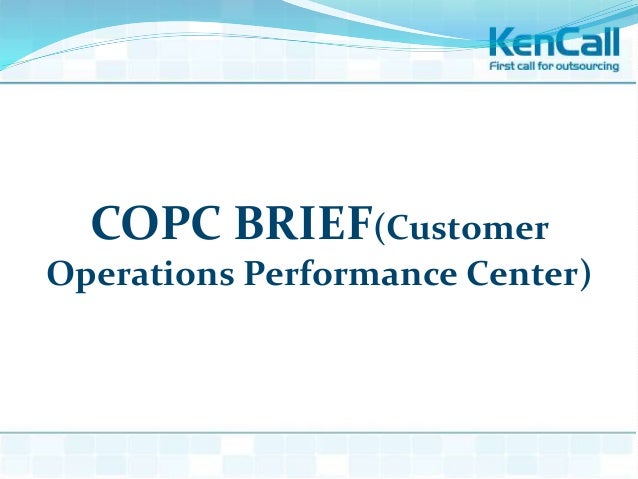 KenCall
First call for outsourcing

COPC BRIEF(Customer Operations Performance Center)